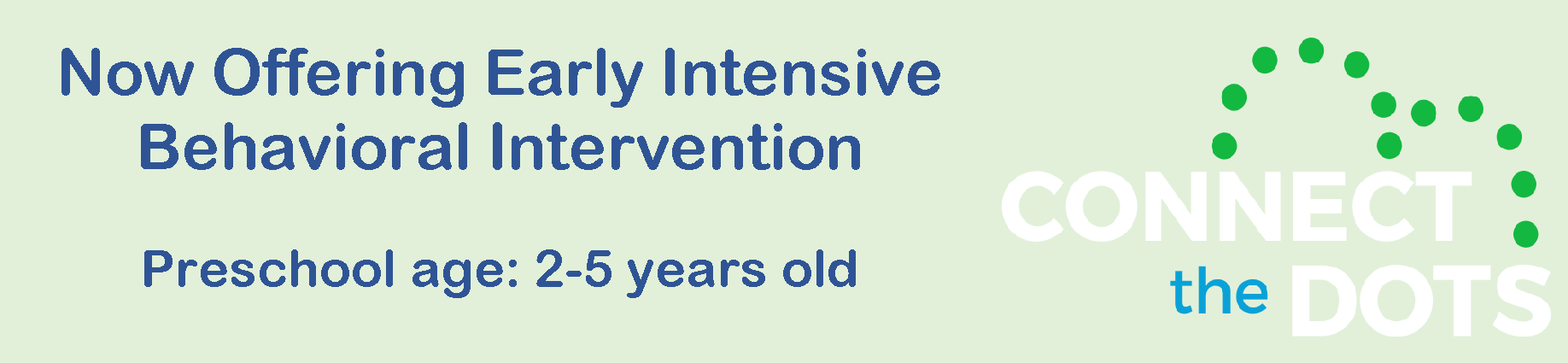 Now Offering Early Intensive Behavioral Intervention

Preschool age: 2-5 years old

CONNECT the DOTS